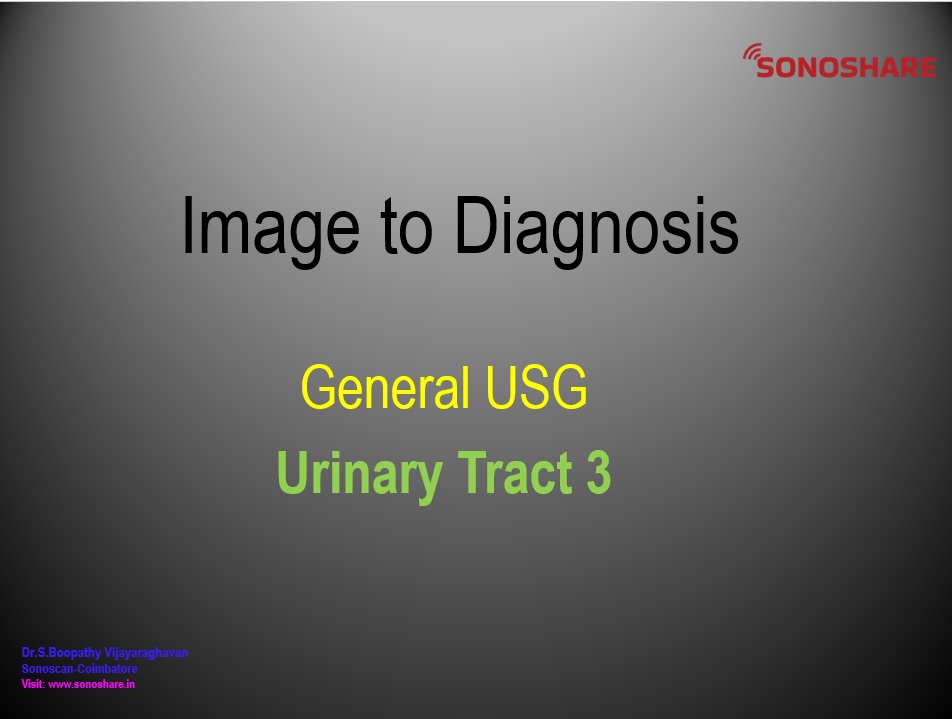 SONOSHARE

Image to Diagnosis

General USG

Urinary Tract 3

Dr.S.Boopathy Vijayaraghavan
Sonoscan-Coimbatore
Visit: www.sonoshare.in